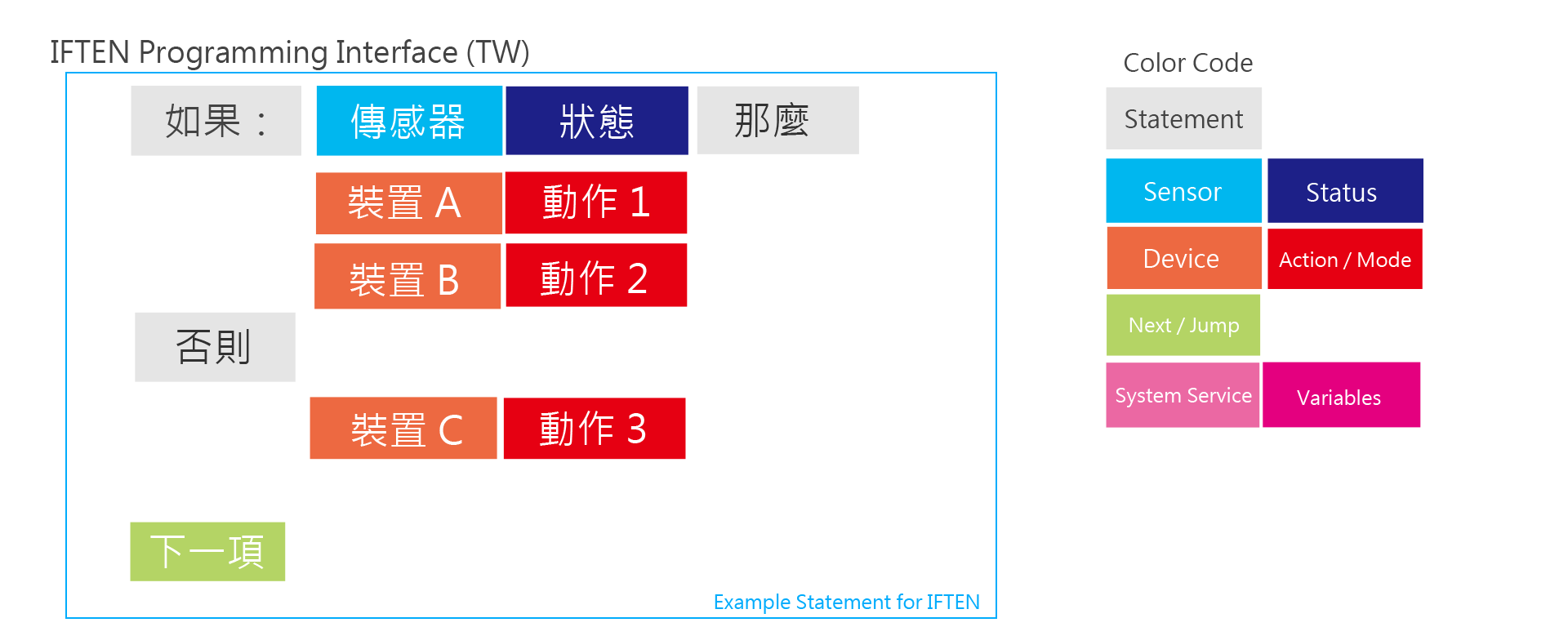 IFTEN Programming Interface (TW)

如果：
傳感器
狀態
那麼

裝置 A
動作 1

裝置 B
動作 2

否則

裝置 C
動作 3

下一項

Example Statement for IFTEN

Color Code

Statement

Sensor
Status

Device
Action / Mode

Next / Jump

System Service
Variables